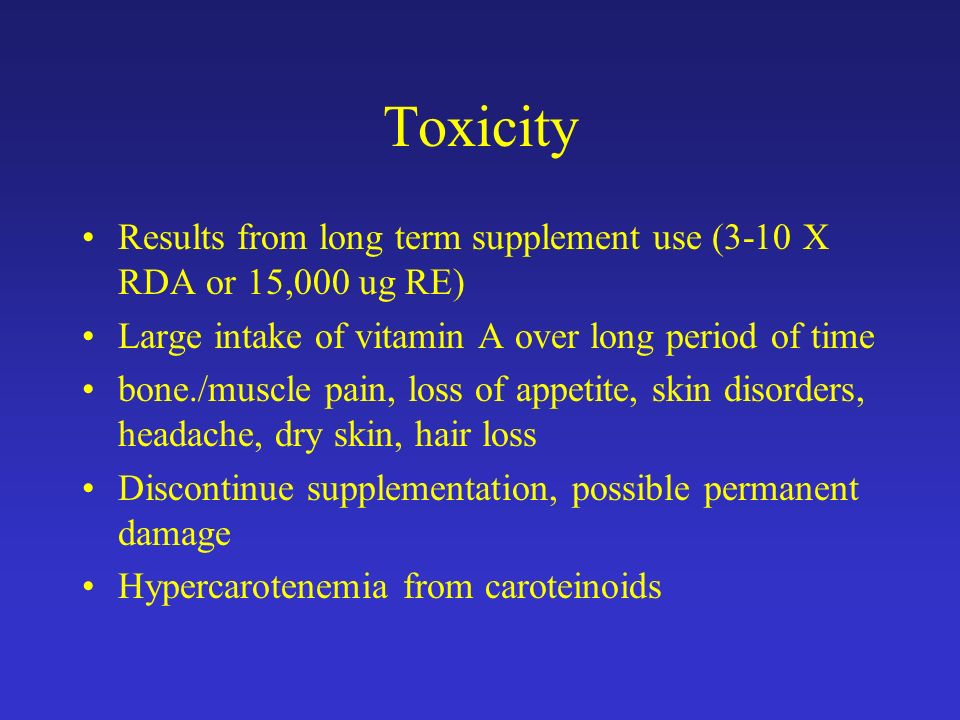 Toxicity

• Results from long term supplement use (3-10 X RDA or 15,000 ug RE)
• Large intake of vitamin A over long period of time
• bone./muscle pain, loss of appetite, skin disorders, headache, dry skin, hair loss
• Discontinue supplementation, possible permanent damage
• Hypercarotenemia from caroteinoids